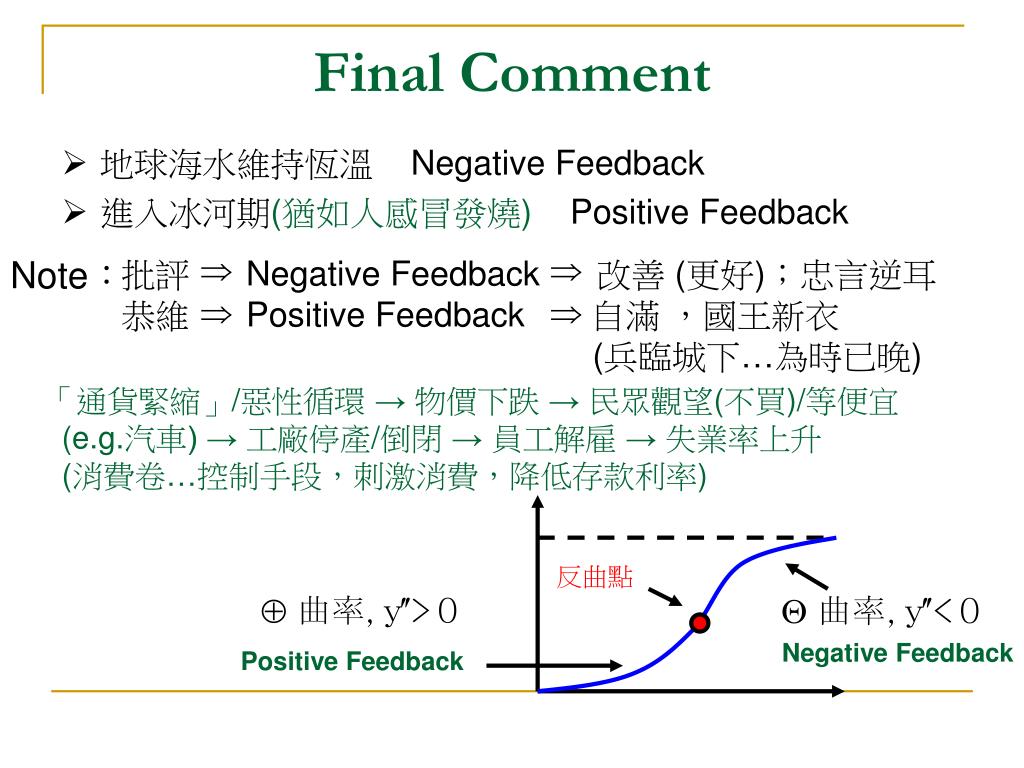 Final Comment

➢ 地球海水維持恆溫　Negative Feedback
➢ 進入冰河期(猶如人感冒發燒)　Positive Feedback

Note：批評 ⇒ Negative Feedback ⇒ 改善 (更好)；忠言逆耳
恭維 ⇒ Positive Feedback ⇒ 自滿 ，國王新衣
(兵臨城下…為時已晚)

「通貨緊縮」/惡性循環 → 物價下跌 → 民眾觀望(不買)/等便宜
(e.g.汽車) → 工廠停產/倒閉 → 員工解雇 → 失業率上升
(消費卷…控制手段，刺激消費，降低存款利率)

反曲點

⊕ 曲率, $y''>0$
Positive Feedback

Θ 曲率, $y''<0$
Negative Feedback